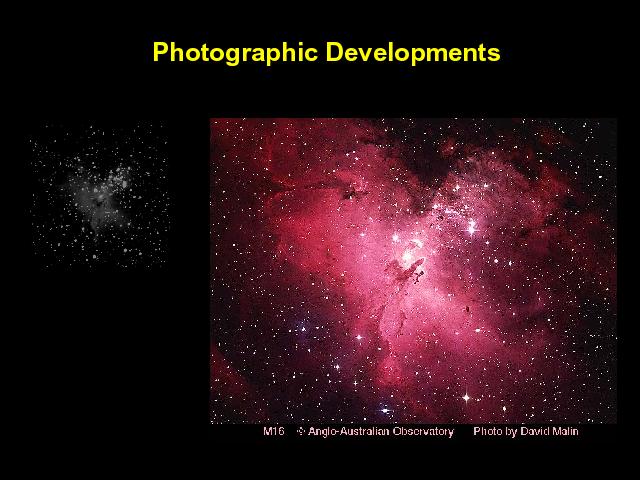 Photographic Developments

M16 © Anglo-Australian Observatory Photo by David Malin